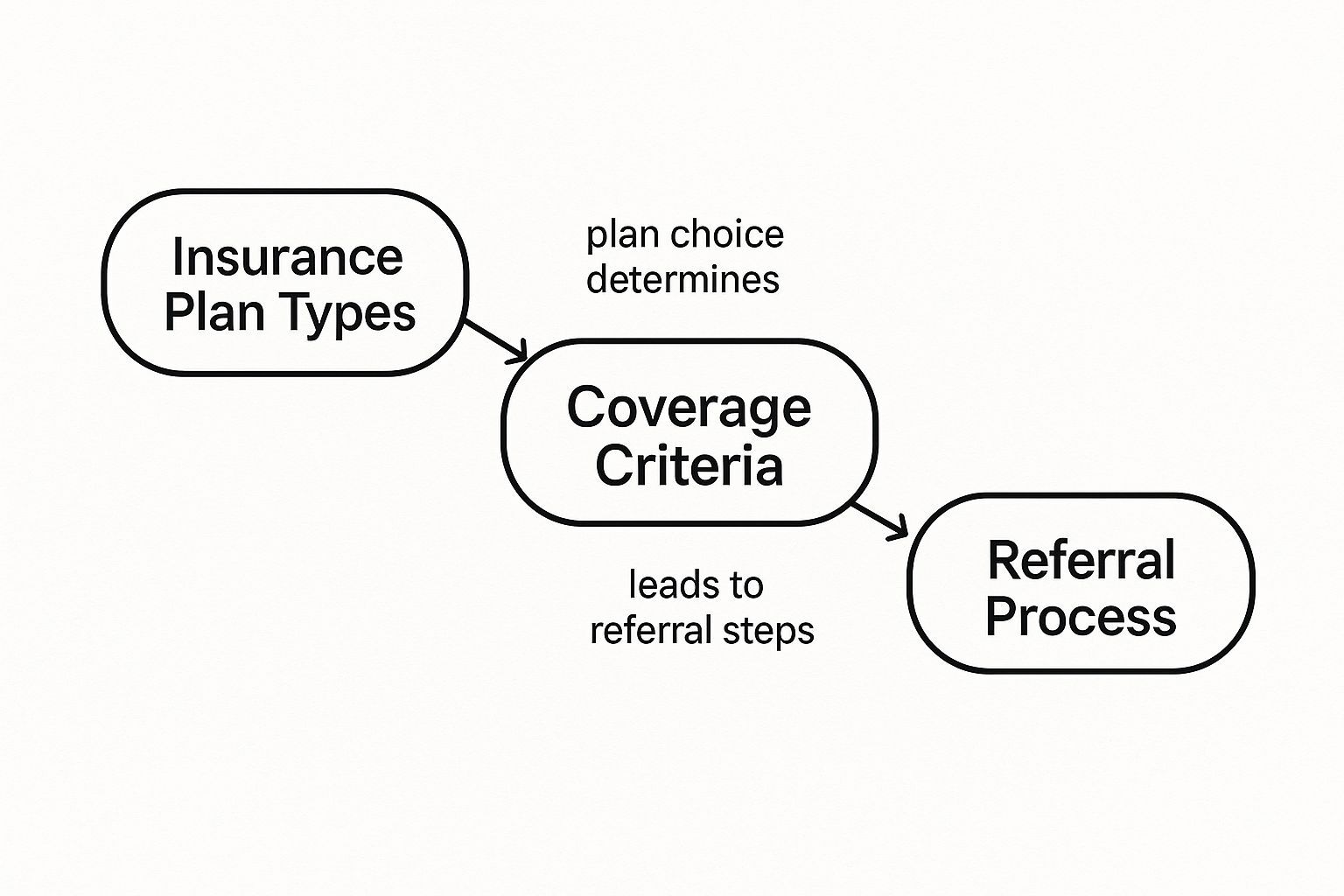 Insurance Plan Types

plan choice determines

Coverage Criteria

leads to referral steps

Referral Process